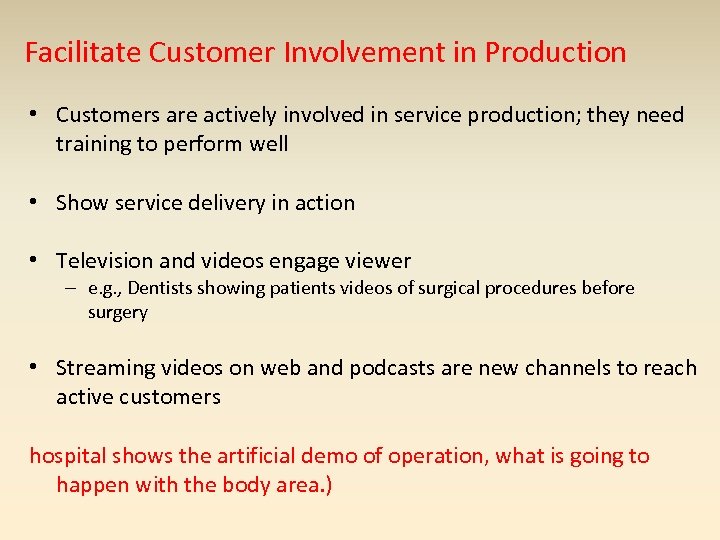 Facilitate Customer Involvement in Production

• Customers are actively involved in service production; they need training to perform well

• Show service delivery in action

• Television and videos engage viewer
– e.g., Dentists showing patients videos of surgical procedures before surgery

• Streaming videos on web and podcasts are new channels to reach active customers

hospital shows the artificial demo of operation, what is going to happen with the body area.)